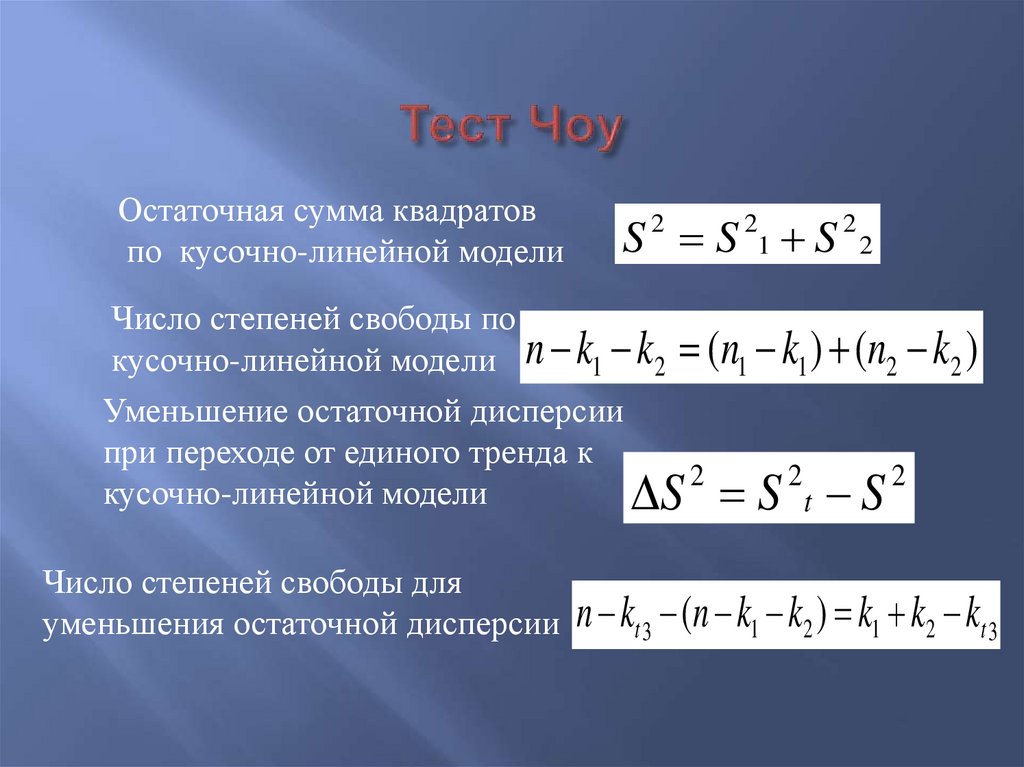 Тест Чоу

Остаточная сумма квадратов по кусочно-линейной модели $S^2 = S^2{}_1 + S^2{}_2$

Число степеней свободы по кусочно-линейной модели $n - k_1 - k_2 = (n_1 - k_1) + (n_2 - k_2)$

Уменьшение остаточной дисперсии при переходе от единого тренда к кусочно-линейной модели $\Delta S^2 = S^2{}_t - S^2$

Число степеней свободы для уменьшения остаточной дисперсии $n - k_{t3} - (n - k_1 - k_2) = k_1 + k_2 - k_{t3}$